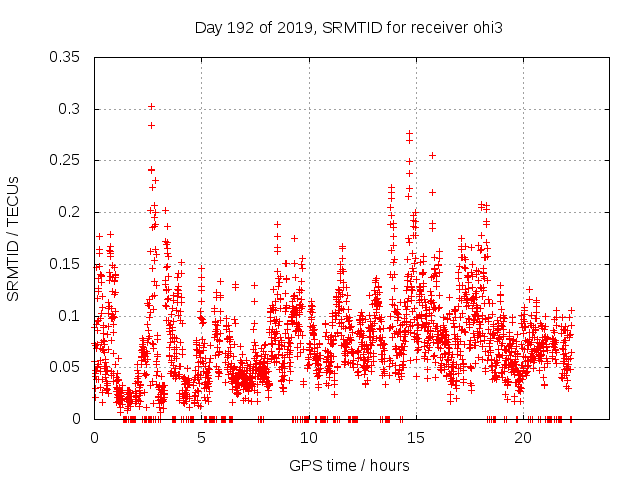 Day 192 of 2019, SRMTID for receiver ohi3

SRMTID / TECUs

0.35
0.3
0.25
0.2
0.15
0.1
0.05
0

0
5
10
15
20

GPS time / hours